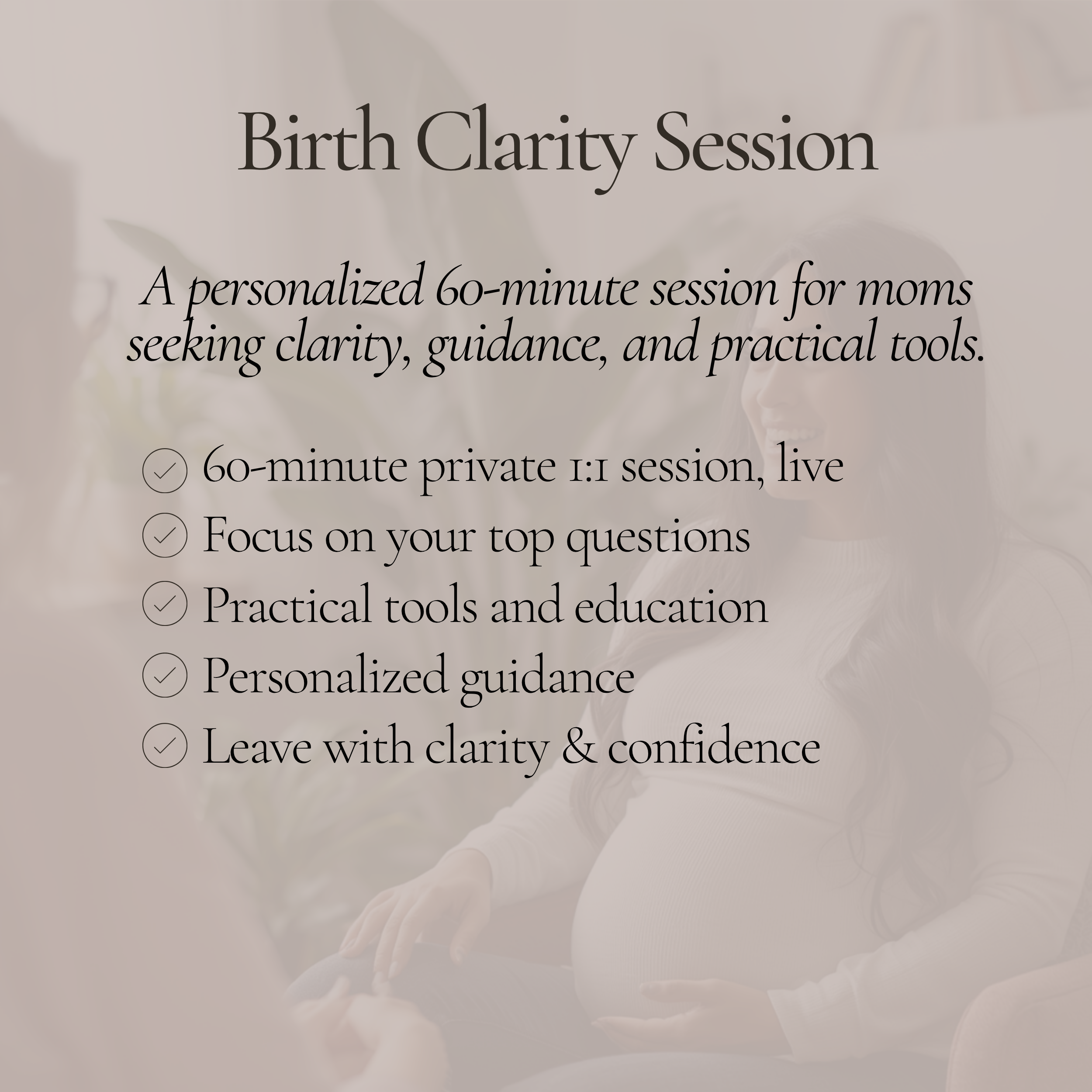 Birth Clarity Session

A personalized 60-minute session for moms seeking clarity, guidance, and practical tools.

60-minute private 1:1 session, live
Focus on your top questions
Practical tools and education
Personalized guidance
Leave with clarity & confidence